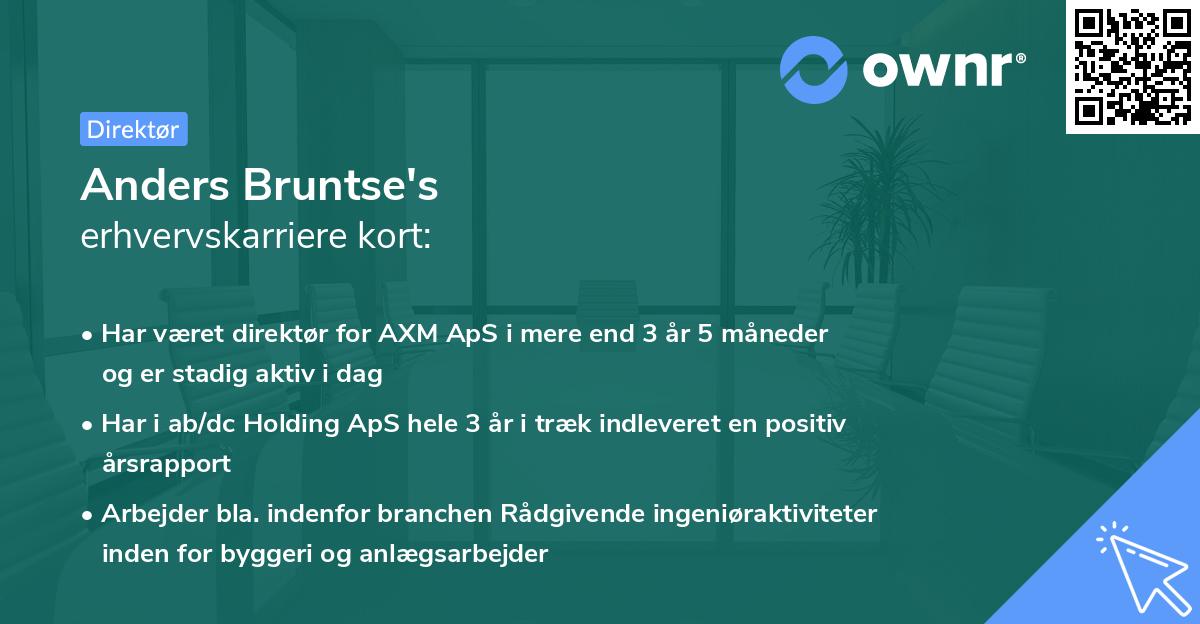 ownr®

Direktør

Anders Bruntse's
erhvervskarriere kort:

• Har været direktør for AXM ApS i mere end 3 år 5 måneder og er stadig aktiv i dag

• Har i ab/dc Holding ApS hele 3 år i træk indleveret en positiv årsrapport

• Arbejder bla. indenfor branchen Rådgivende ingeniøraktiviteter inden for byggeri og anlægsarbejder